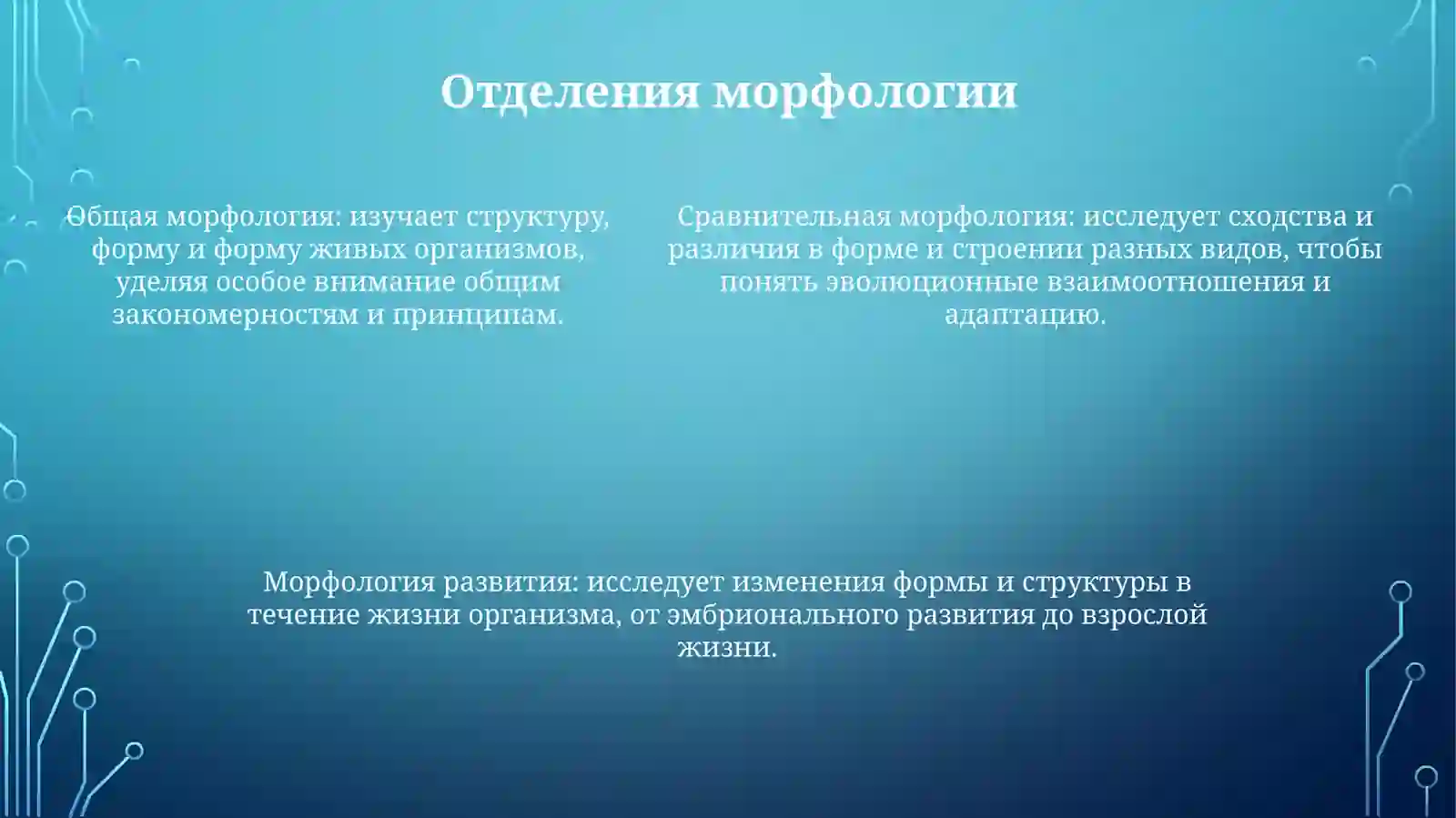 Отделения морфологии

Общая морфология: изучает структуру, форму и форму живых организмов, уделяя особое внимание общим закономерностям и принципам.

Сравнительная морфология: исследует сходства и различия в форме и строении разных видов, чтобы понять эволюционные взаимоотношения и адаптацию.

Морфология развития: исследует изменения формы и структуры в течение жизни организма, от эмбрионального развития до взрослой жизни.